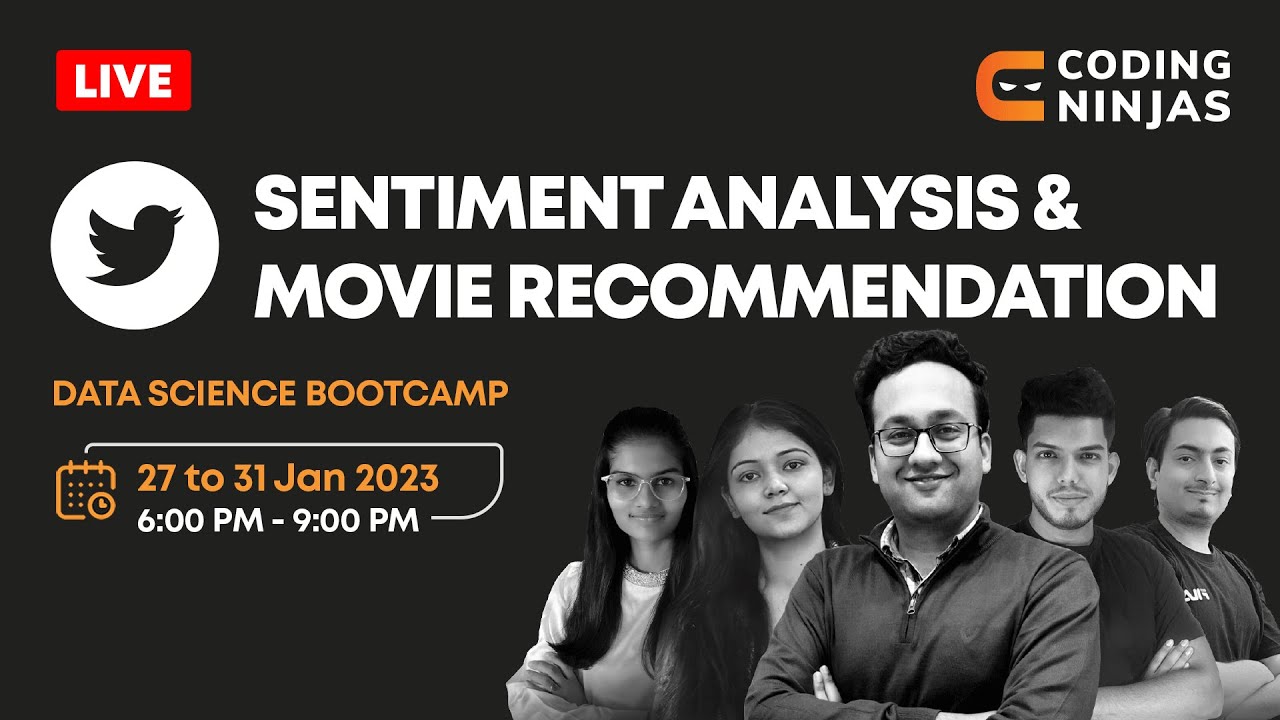 LIVE

CODING NINJAS

SENTIMENT ANALYSIS & MOVIE RECOMMENDATION

DATA SCIENCE BOOTCAMP

27 to 31 Jan 2023
6:00 PM - 9:00 PM